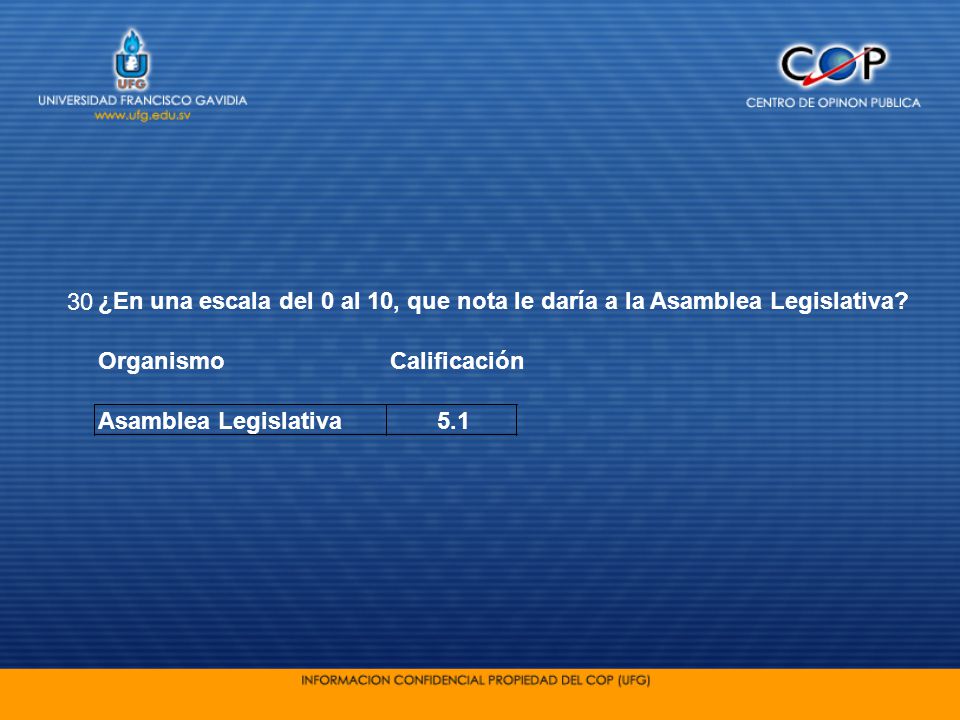 UFG
UNIVERSIDAD FRANCISCO GAVIDIA
www.ufg.edu.sv

COP
CENTRO DE OPINON PUBLICA

30 ¿En una escala del 0 al 10, que nota le daría a la Asamblea Legislativa?

| Organismo | Calificación |
|---|---|
| Asamblea Legislativa | 5.1 |

INFORMACION CONFIDENCIAL PROPIEDAD DEL COP (UFG)